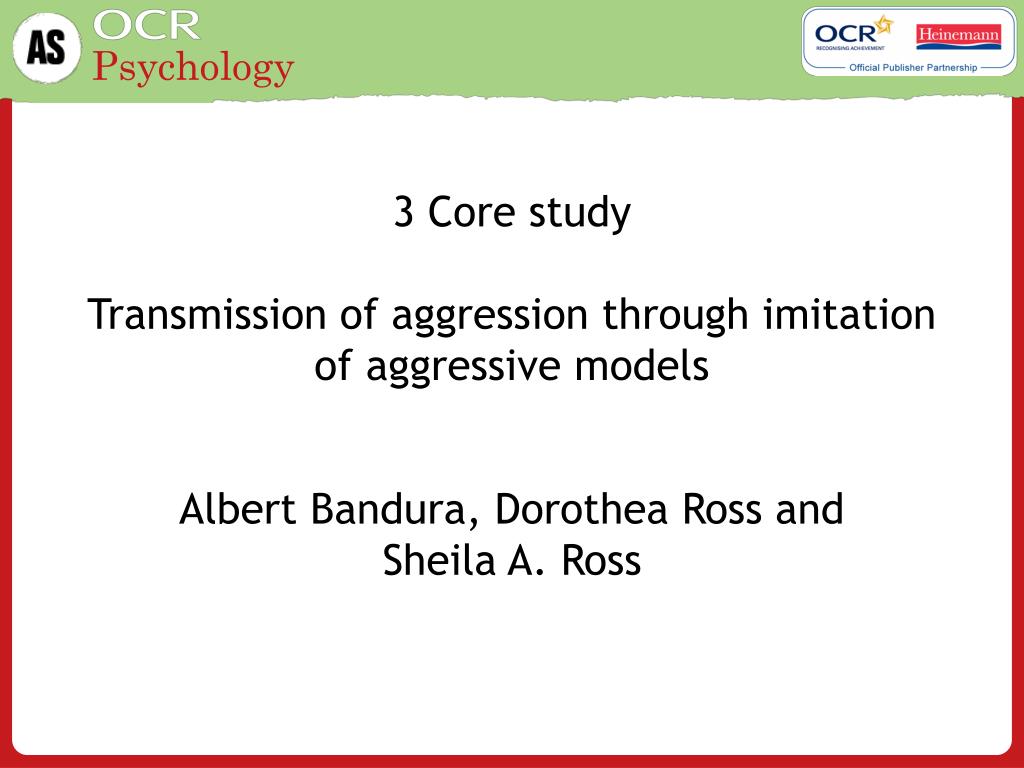 AS OCR Psychology

OCR RECOGNISING ACHIEVEMENT Heinemann
Official Publisher Partnership

3 Core study

Transmission of aggression through imitation of aggressive models

Albert Bandura, Dorothea Ross and Sheila A. Ross